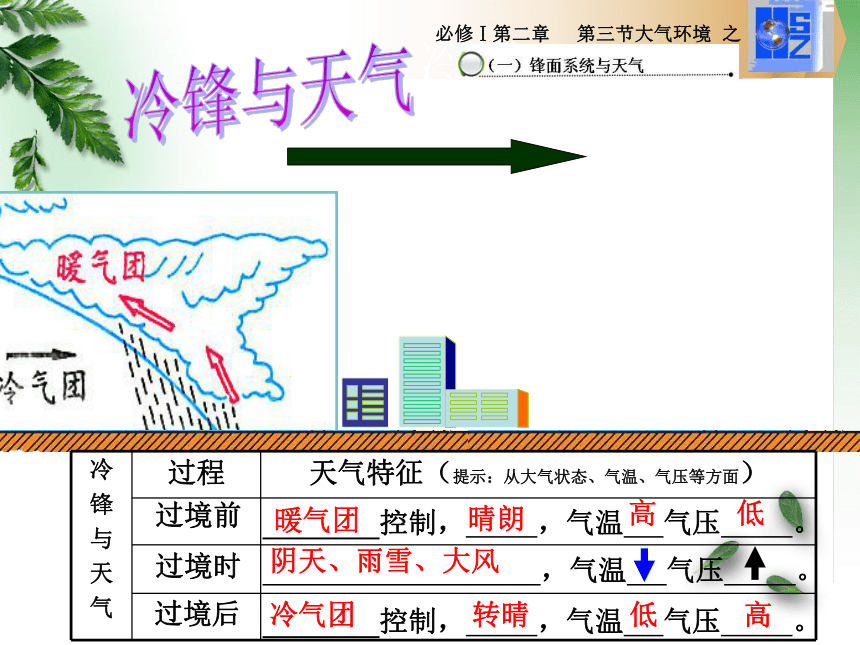 必修Ⅰ第二章　第三节大气环境 之

（一）锋面系统与天气

冷锋与天气

暖气团

冷气团

| 冷锋与天气 | 过程 | 天气特征（提示：从大气状态、气温、气压等方面） |
|---|---|---|
| | 过境前 | 暖气团控制，晴朗，气温高气压低。 |
| | 过境时 | 阴天、雨雪、大风，气温↓气压↑。 |
| | 过境后 | 冷气团控制，转晴，气温低气压高。 |